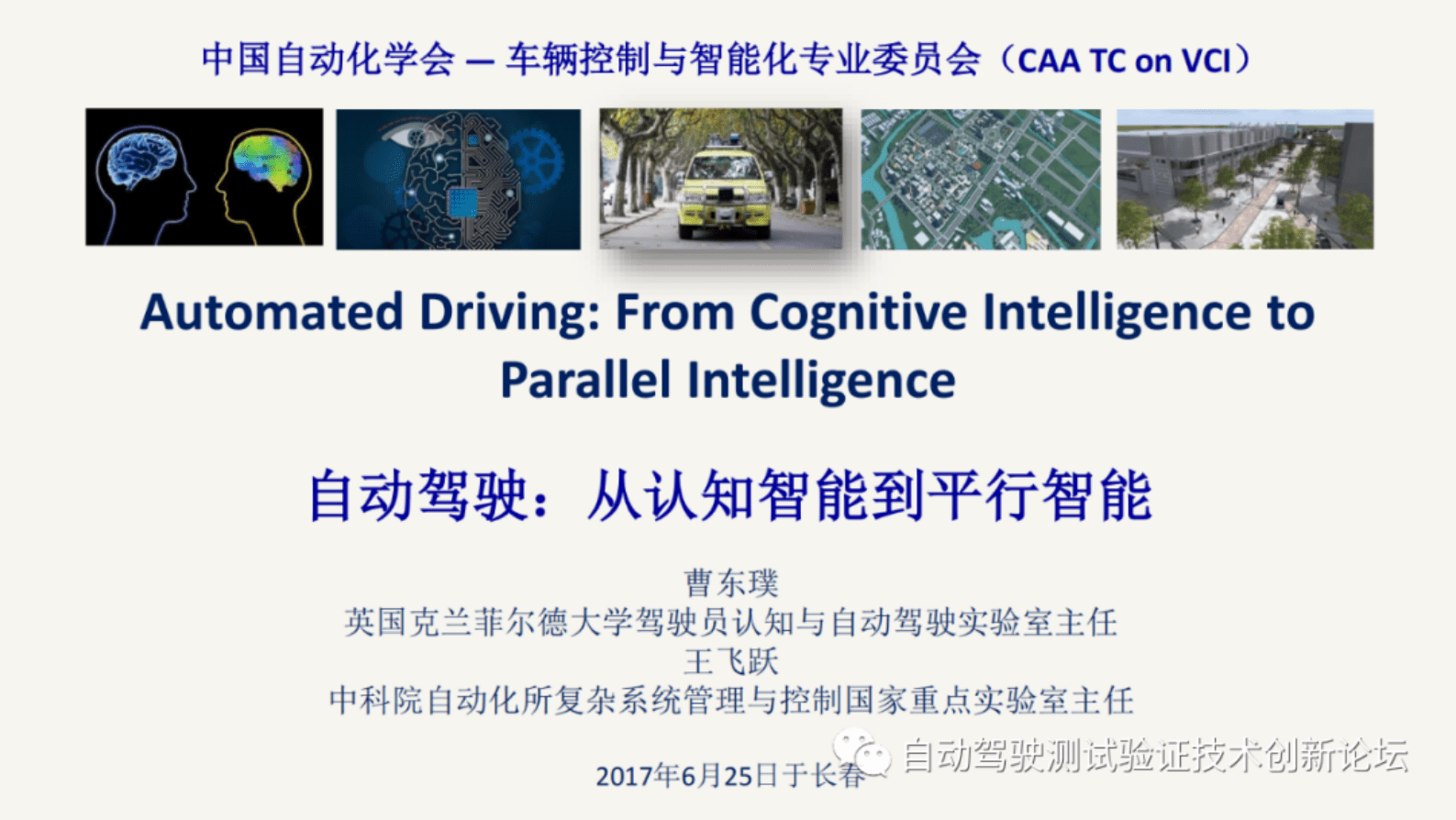 中国自动化学会 — 车辆控制与智能化专业委员会（CAA TC on VCI）

Automated Driving: From Cognitive Intelligence to Parallel Intelligence

自动驾驶：从认知智能到平行智能

曹东璞
英国克兰菲尔德大学驾驶员认知与自动驾驶实验室主任
王飞跃
中科院自动化所复杂系统管理与控制国家重点实验室主任

2017年6月25日于长春

自动驾驶测试验证技术创新论坛